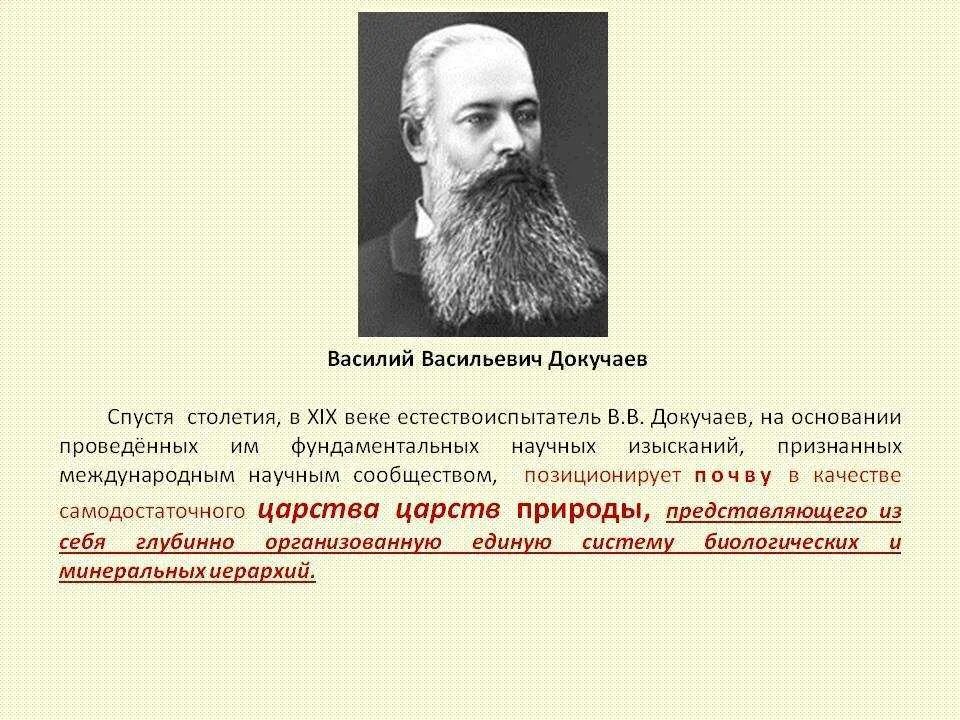 Василий Васильевич Докучаев

Спустя столетия, в XIX веке естествоиспытатель В.В. Докучаев, на основании проведённых им фундаментальных научных изысканий, признанных международным научным сообществом, позиционирует почву в качестве самодостаточного царства царств природы, представляющего из себя глубинно организованную единую систему биологических и минеральных иерархий.